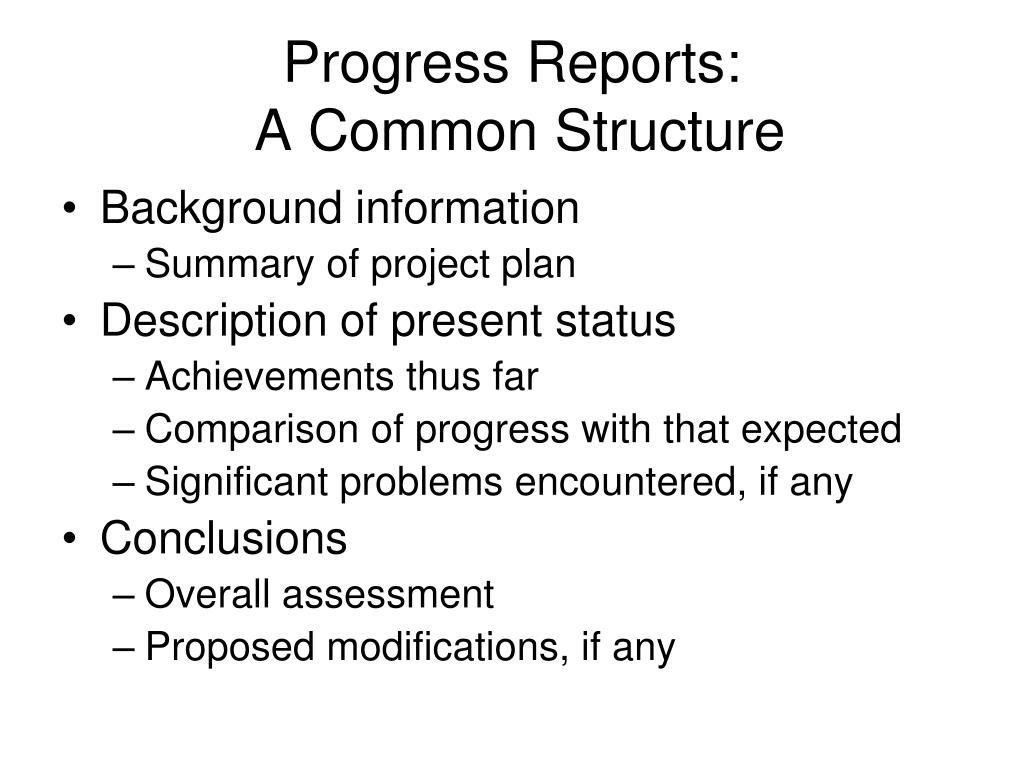 Progress Reports:
A Common Structure

• Background information
– Summary of project plan
• Description of present status
– Achievements thus far
– Comparison of progress with that expected
– Significant problems encountered, if any
• Conclusions
– Overall assessment
– Proposed modifications, if any